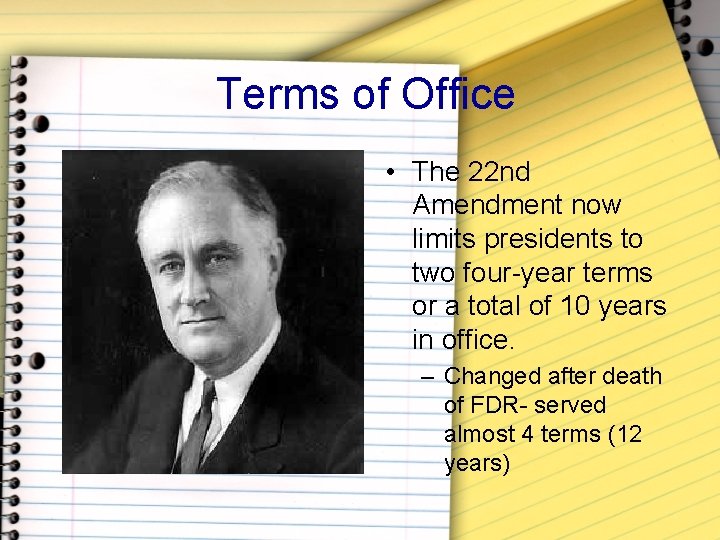 Terms of Office

• The 22nd Amendment now limits presidents to two four-year terms or a total of 10 years in office.
– Changed after death of FDR- served almost 4 terms (12 years)